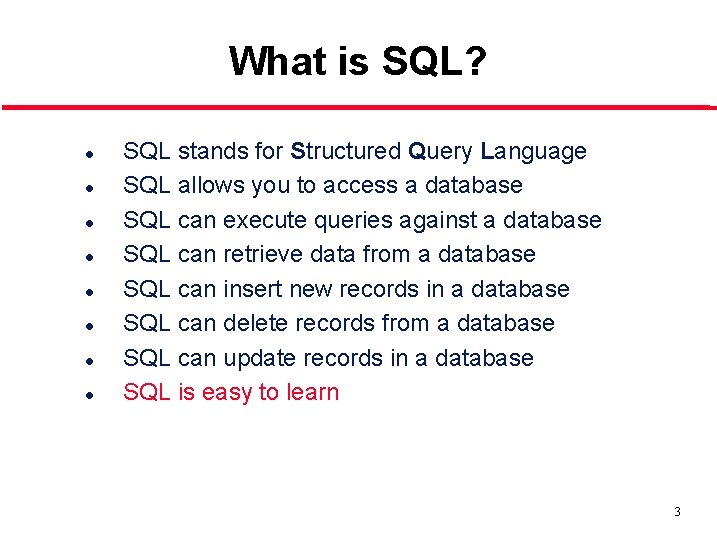 What is SQL?

- SQL stands for Structured Query Language
- SQL allows you to access a database
- SQL can execute queries against a database
- SQL can retrieve data from a database
- SQL can insert new records in a database
- SQL can delete records from a database
- SQL can update records in a database
- SQL is easy to learn

3